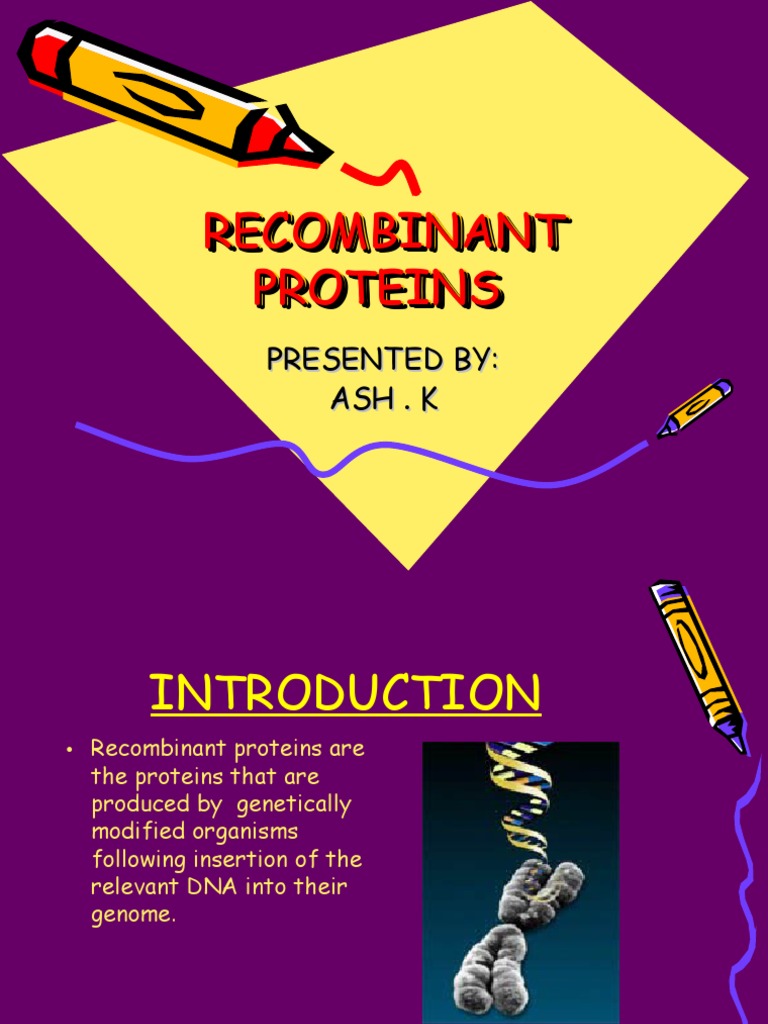 RECOMBINANT PROTEINS

PRESENTED BY:
ASH . K

INTRODUCTION

• Recombinant proteins are the proteins that are produced by genetically modified organisms following insertion of the relevant DNA into their genome.